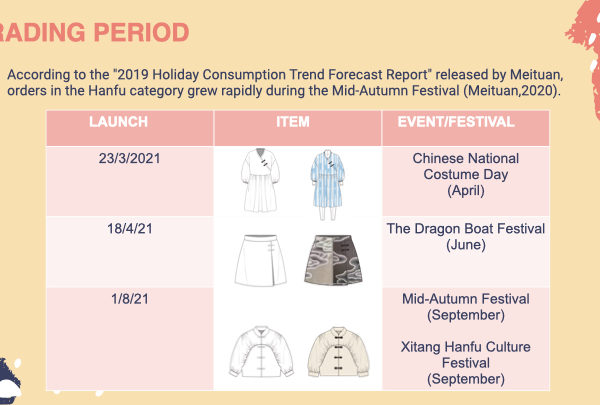 RADING PERIOD

According to the "2019 Holiday Consumption Trend Forecast Report" released by Meituan, orders in the Hanfu category grew rapidly during the Mid-Autumn Festival (Meituan,2020).

| LAUNCH | ITEM | EVENT/FESTIVAL |
|---|---|---|
| 23/3/2021 | | Chinese National Costume Day (April) |
| 18/4/21 | | The Dragon Boat Festival (June) |
| 1/8/21 | | Mid-Autumn Festival (September) Xitang Hanfu Culture Festival (September) |